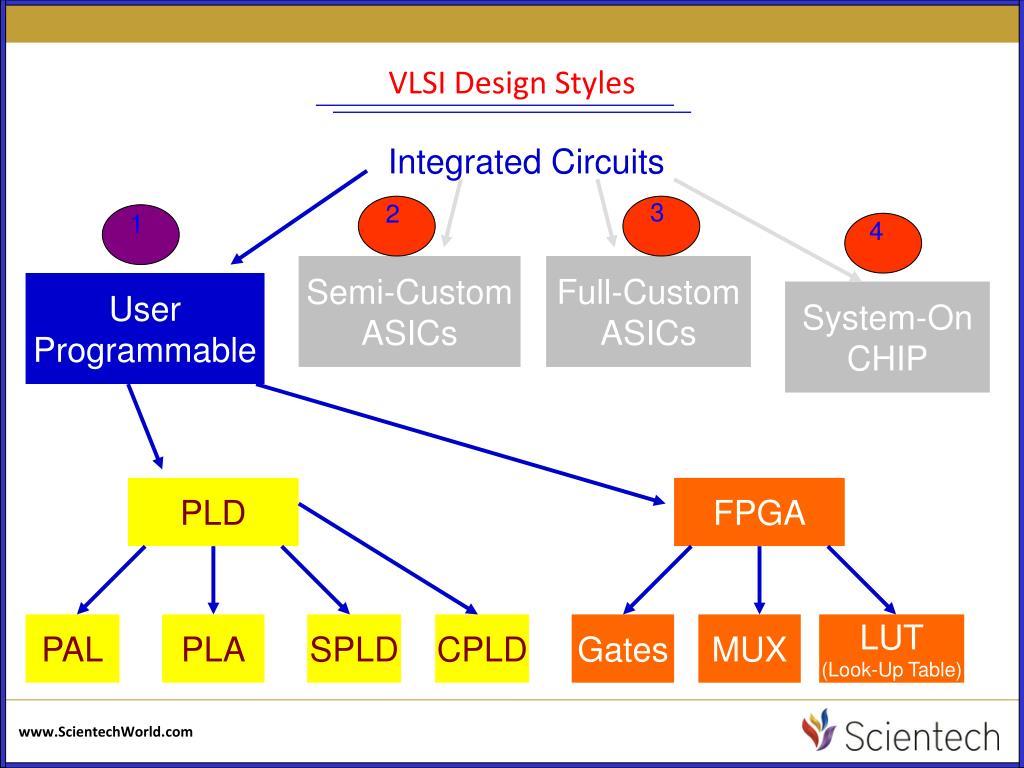 VLSI Design Styles

Integrated Circuits

1

2

3

4

User Programmable

Semi-Custom ASICs

Full-Custom ASICs

System-On CHIP

PLD

FPGA

PAL

PLA

SPLD

CPLD

Gates

MUX

LUT
(Look-Up Table)

www.ScientechWorld.com

Scientech